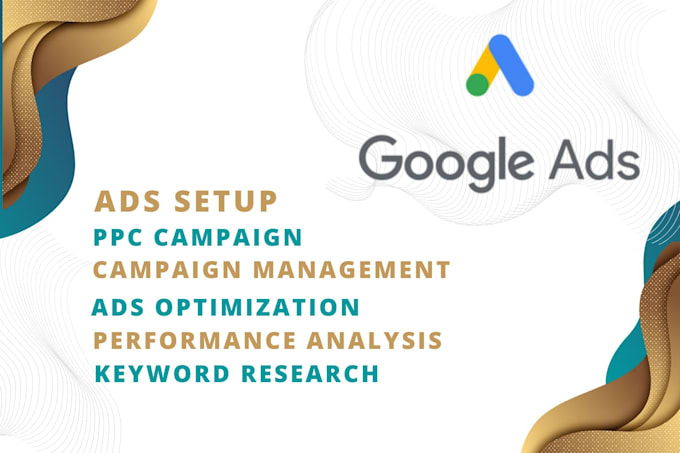 Google Ads

ADS SETUP
PPC CAMPAIGN
CAMPAIGN MANAGEMENT
ADS OPTIMIZATION
PERFORMANCE ANALYSIS
KEYWORD RESEARCH